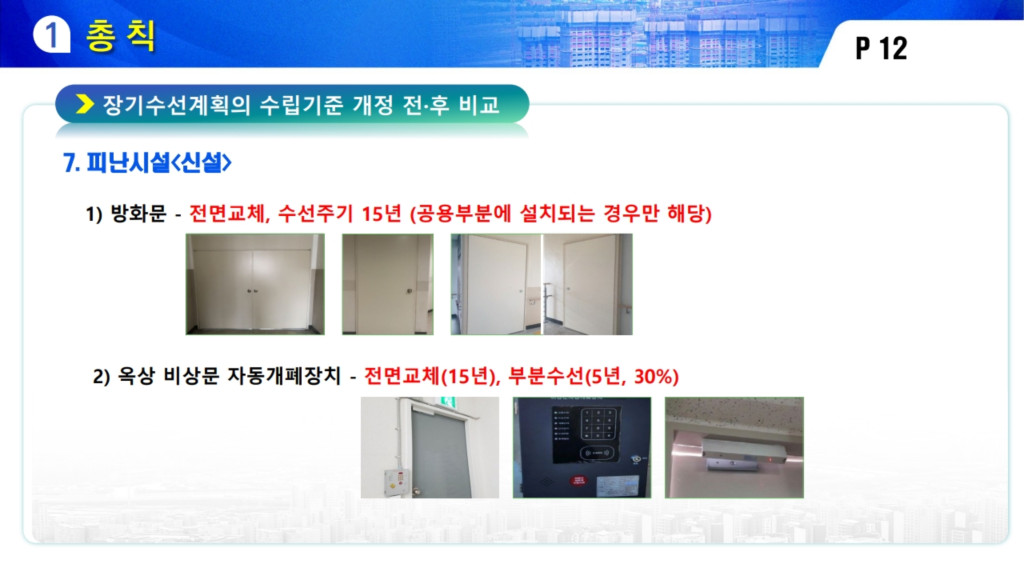 1 총 칙

P 12

장기수선계획의 수립기준 개정 전·후 비교

7. 피난시설<신설>

1) 방화문 - 전면교체, 수선주기 15년 (공용부분에 설치되는 경우만 해당)

2) 옥상 비상문 자동개폐장치 - 전면교체(15년), 부분수선(5년, 30%)